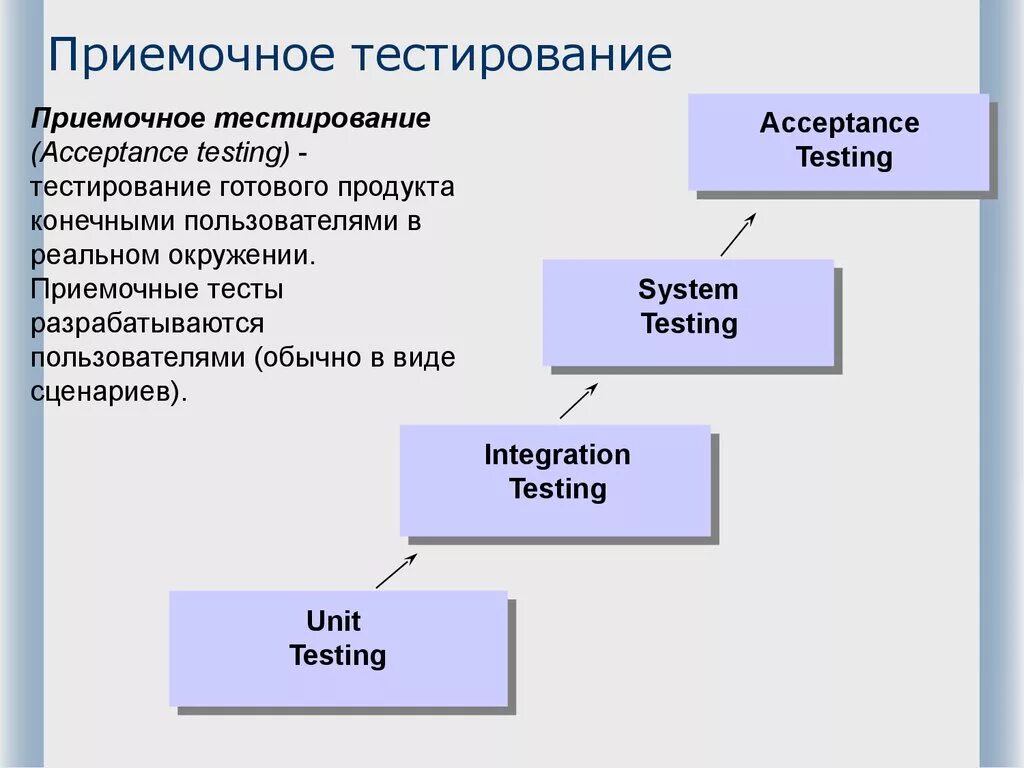 Приемочное тестирование

Приемочное тестирование (Acceptance testing) - тестирование готового продукта конечными пользователями в реальном окружении. Приемочные тесты разрабатываются пользователями (обычно в виде сценариев).

Acceptance Testing

System Testing

Integration Testing

Unit Testing